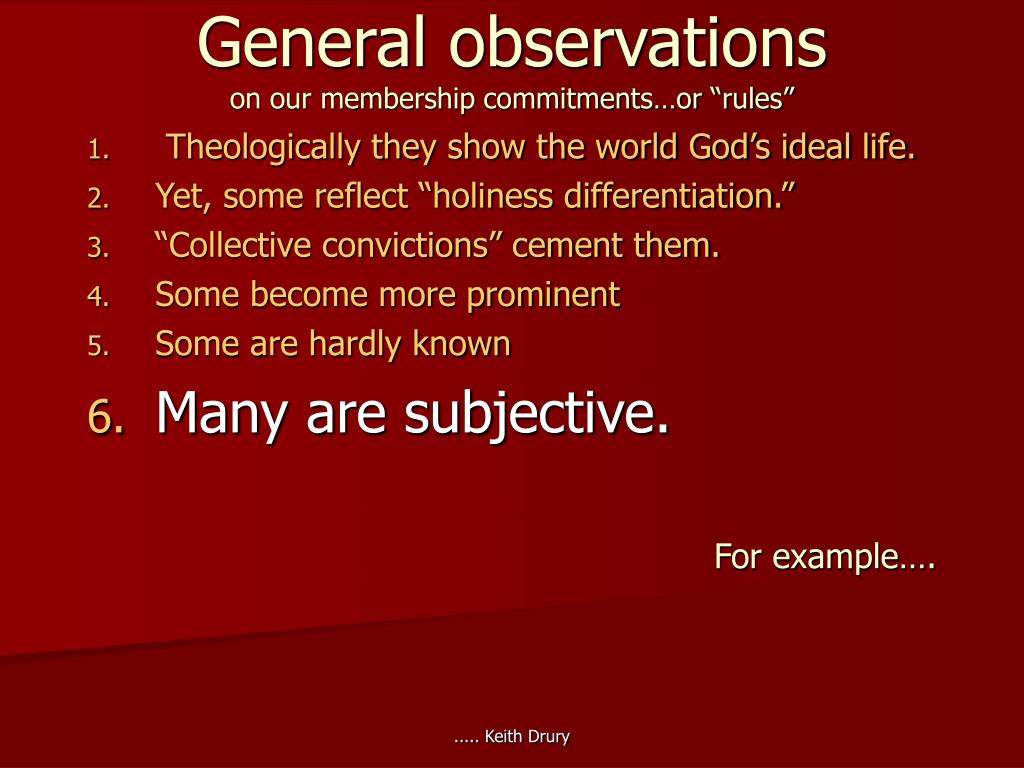 General observations
on our membership commitments…or “rules”

1. Theologically they show the world God’s ideal life.
2. Yet, some reflect “holiness differentiation.”
3. “Collective convictions” cement them.
4. Some become more prominent
5. Some are hardly known
6. Many are subjective.

For example….

….. Keith Drury